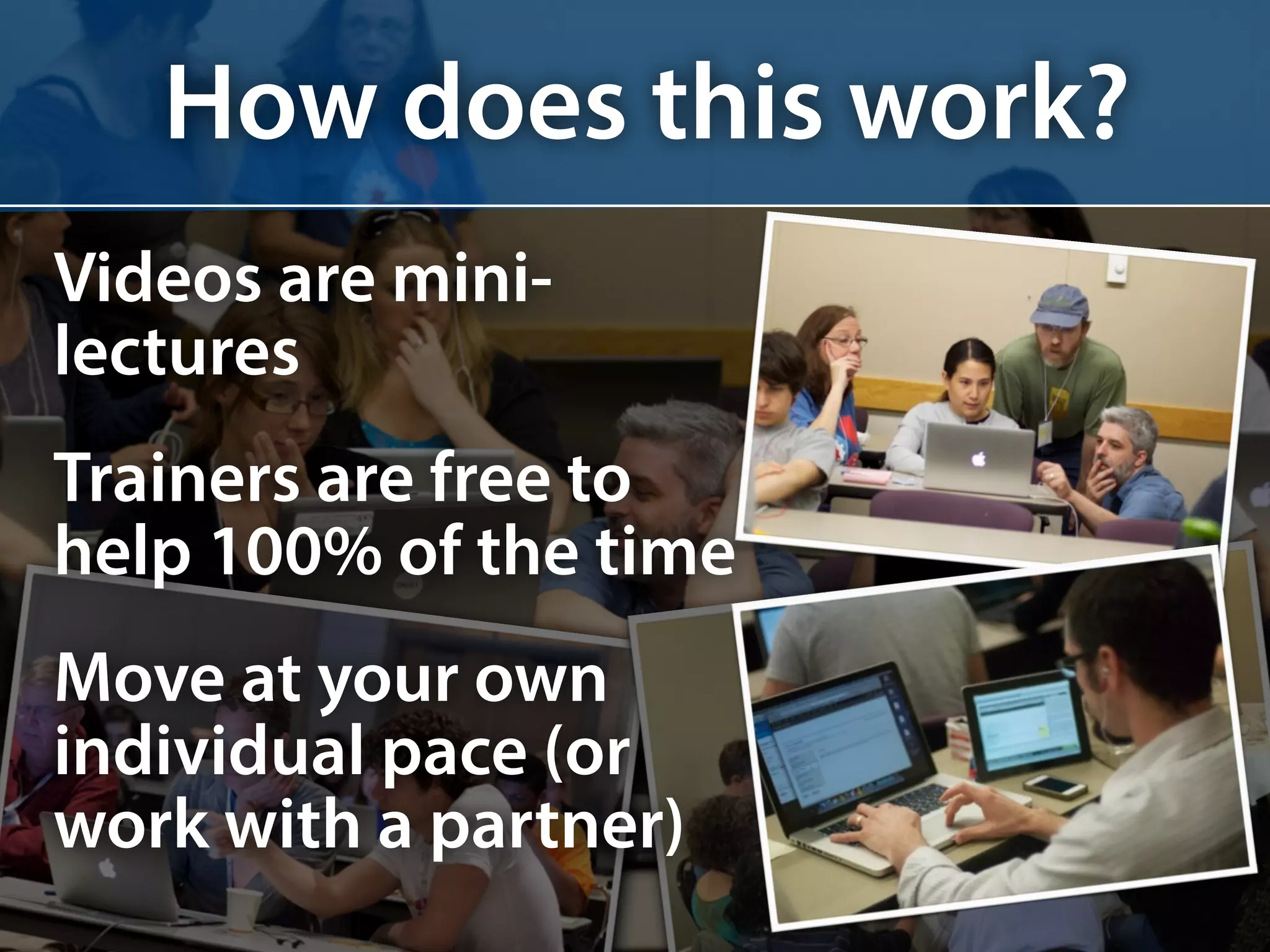 How does this work?

Videos are mini-lectures

Trainers are free to help 100% of the time

Move at your own individual pace (or work with a partner)